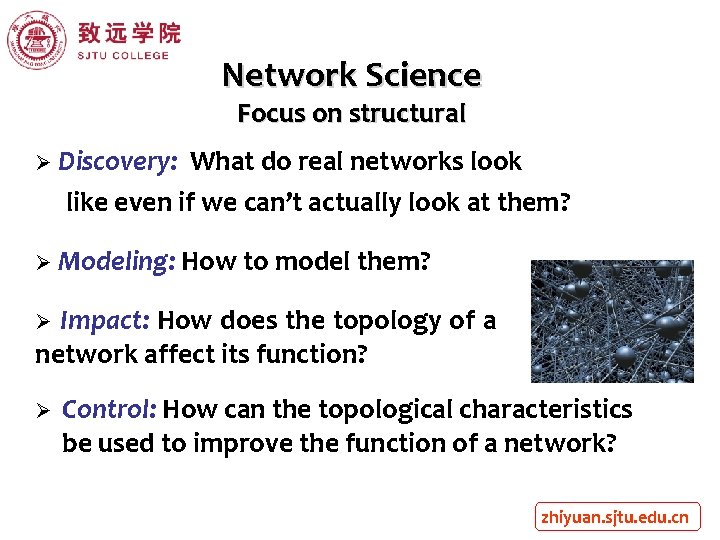 致远学院
SJTU COLLEGE

Network Science
Focus on structural

➢ Discovery: What do real networks look like even if we can't actually look at them?

➢ Modeling: How to model them?

➢ Impact: How does the topology of a network affect its function?

➢ Control: How can the topological characteristics be used to improve the function of a network?

zhiyuan.sjtu.edu.cn